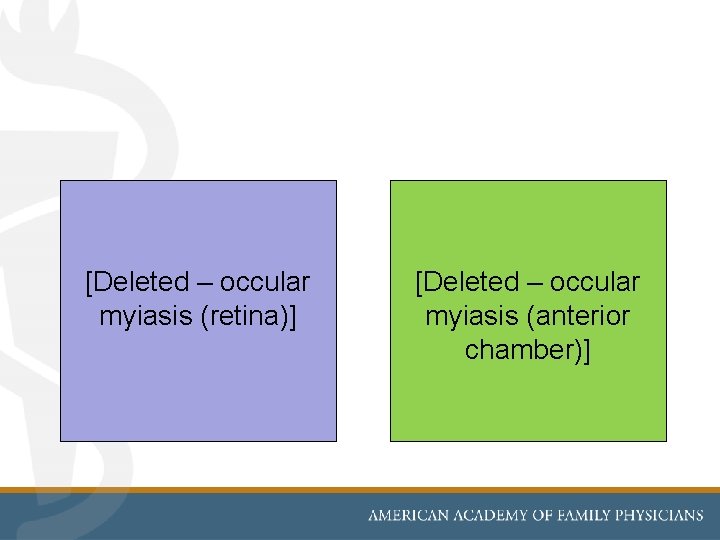 [Deleted – occular myiasis (retina)]

[Deleted – occular myiasis (anterior chamber)]

AMERICAN ACADEMY OF FAMILY PHYSICIANS